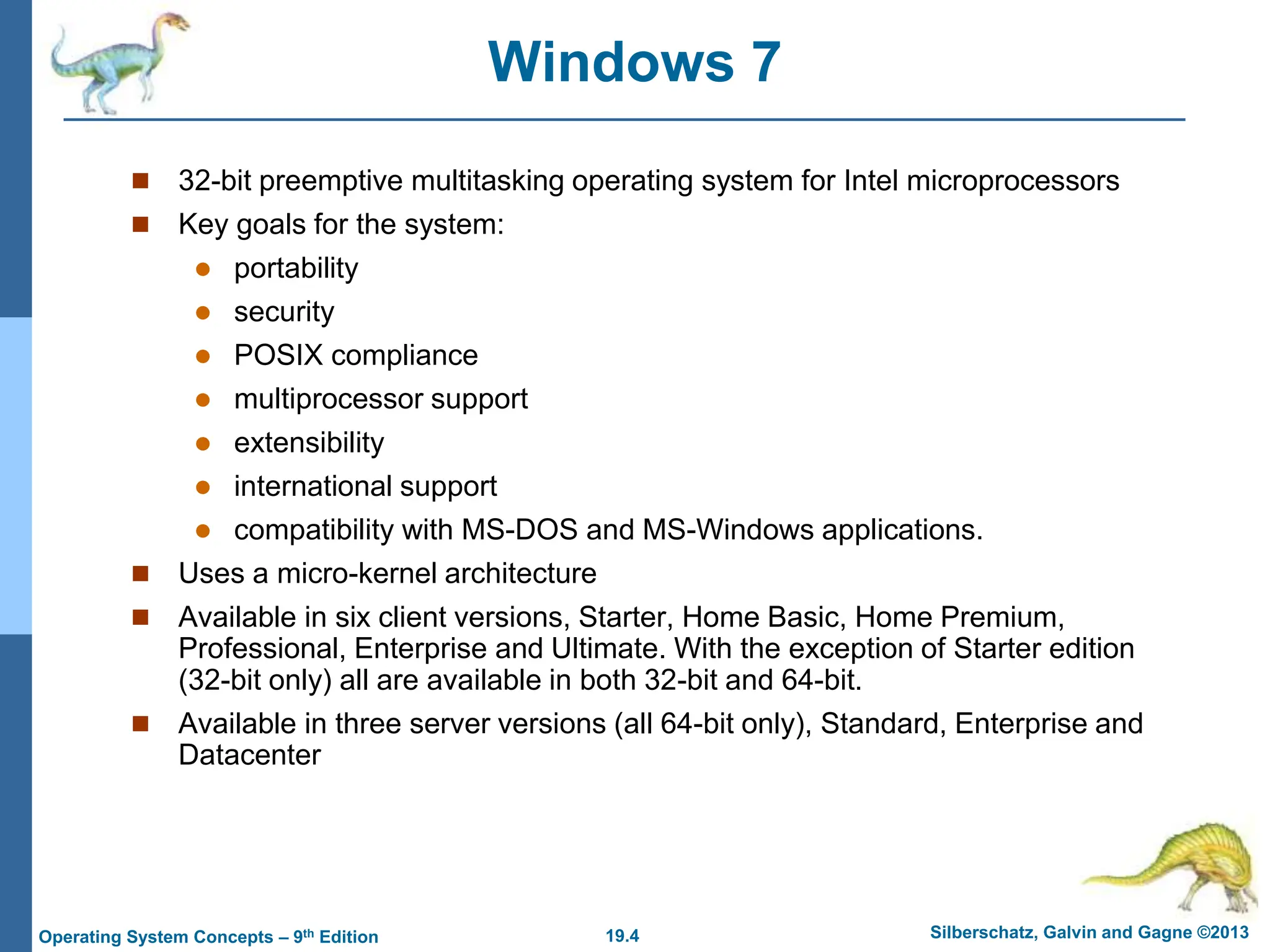 Windows 7

- 32-bit preemptive multitasking operating system for Intel microprocessors
- Key goals for the system:
  - portability
  - security
  - POSIX compliance
  - multiprocessor support
  - extensibility
  - international support
  - compatibility with MS-DOS and MS-Windows applications.
- Uses a micro-kernel architecture
- Available in six client versions, Starter, Home Basic, Home Premium, Professional, Enterprise and Ultimate. With the exception of Starter edition (32-bit only) all are available in both 32-bit and 64-bit.
- Available in three server versions (all 64-bit only), Standard, Enterprise and Datacenter

Operating System Concepts – 9$^{th}$ Edition

19.4

Silberschatz, Galvin and Gagne ©2013